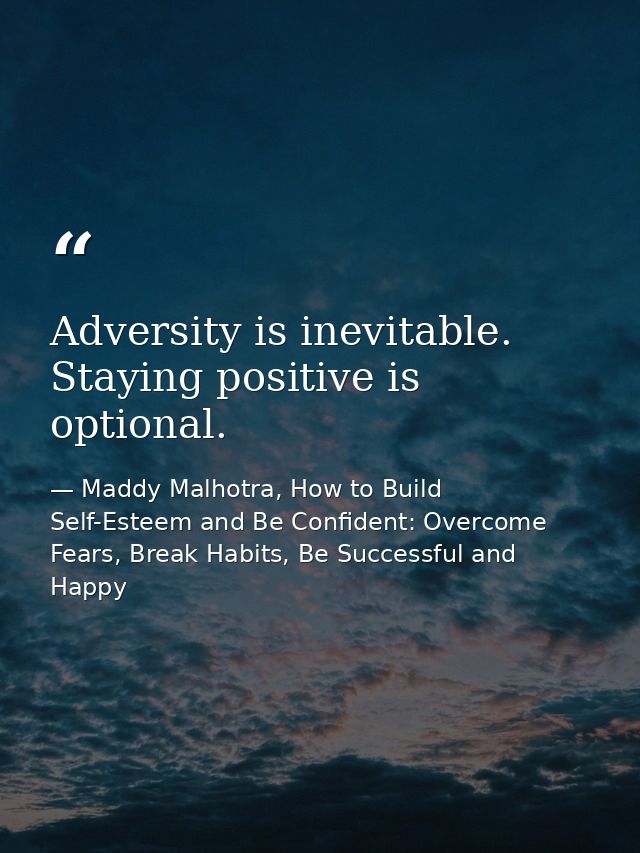 “

Adversity is inevitable. Staying positive is optional.

— Maddy Malhotra, How to Build Self-Esteem and Be Confident: Overcome Fears, Break Habits, Be Successful and Happy